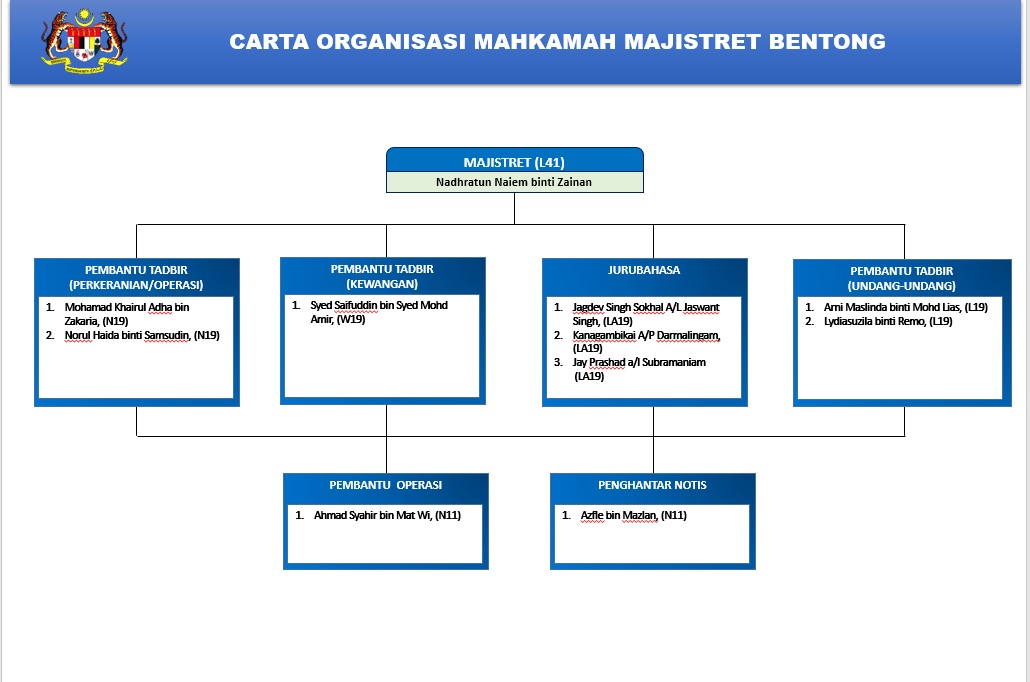 CARTA ORGANISASI MAHKAMAH MAJISTRET BENTONG

MAJISTRET (L41)
Nadhratun Naiem binti Zainan

PEMBANTU TADBIR (PERKERANIAN/OPERASI)
1. Mohamad Khairul Adha bin Zakaria, (N19)
2. Norul Haida binti Samsudin, (N19)

PEMBANTU TADBIR (KEWANGAN)
1. Syed Saifuddin bin Syed Mohd Amir, (W19)

JURUBAHASA
1. Jagdev Singh Sokhal A/L Jaswant Singh, (LA19)
2. Kanagambikai A/P Darmalingam, (LA19)
3. Jay Prashad a/l Subramaniam (LA19)

PEMBANTU TADBIR (UNDANG-UNDANG)
1. Arni Maslinda binti Mohd Lias, (L19)
2. Lydiasuzila binti Remo, (L19)

PEMBANTU OPERASI
1. Ahmad Syahir bin Mat Wi, (N11)

PENGHANTAR NOTIS
1. Azfle bin Mazlan, (N11)